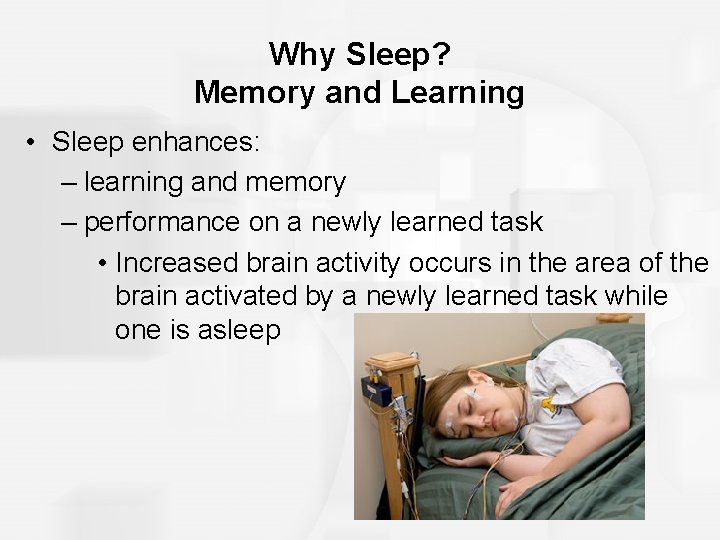 Why Sleep?
Memory and Learning

• Sleep enhances:
– learning and memory
– performance on a newly learned task
• Increased brain activity occurs in the area of the brain activated by a newly learned task while one is asleep